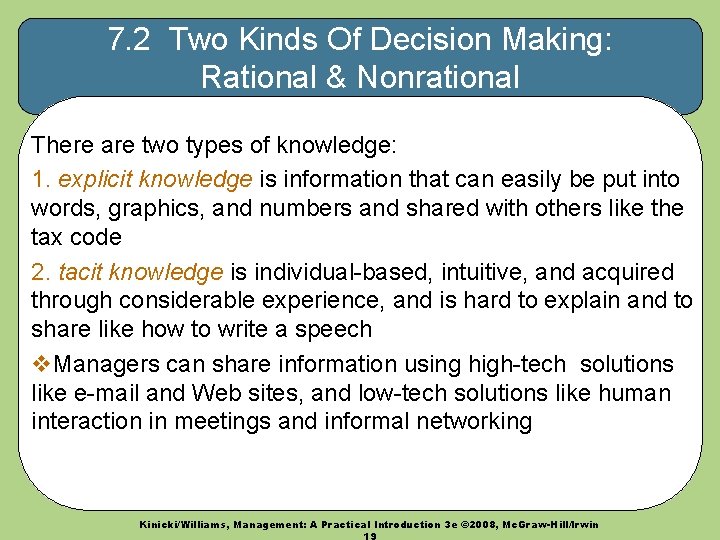 7.2 Two Kinds Of Decision Making: Rational & Nonrational

There are two types of knowledge:

1. explicit knowledge is information that can easily be put into words, graphics, and numbers and shared with others like the tax code

2. tacit knowledge is individual-based, intuitive, and acquired through considerable experience, and is hard to explain and to share like how to write a speech

❖Managers can share information using high-tech solutions like e-mail and Web sites, and low-tech solutions like human interaction in meetings and informal networking

Kinicki/Williams, Management: A Practical Introduction 3e ©2008, McGraw-Hill/Irwin
19